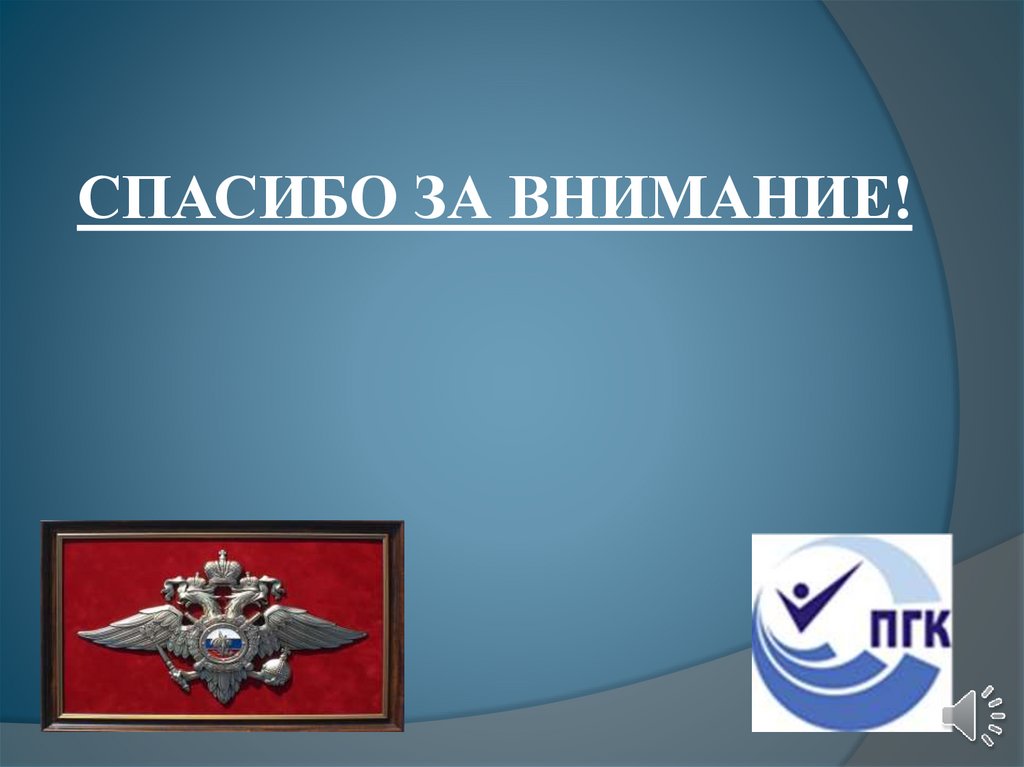 СПАСИБО ЗА ВНИМАНИЕ!

ПГК